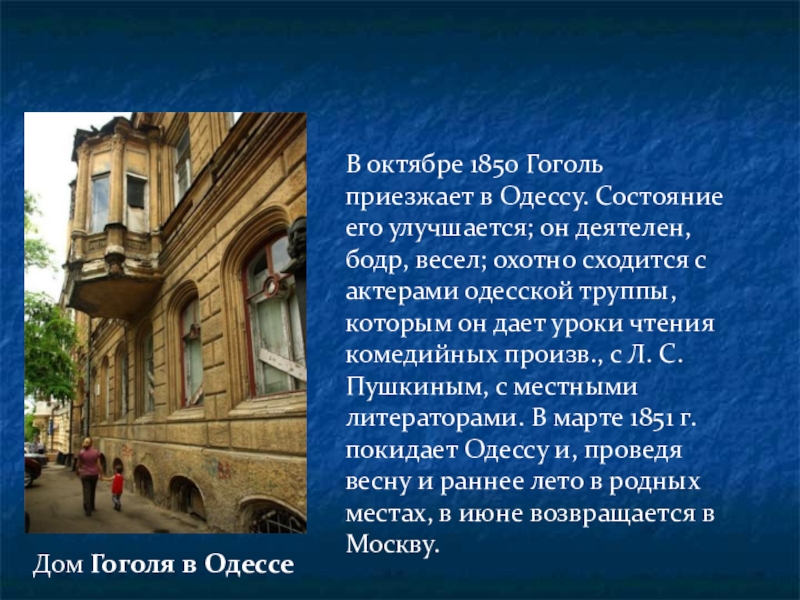 В октябре 1850 Гоголь приезжает в Одессу. Состояние его улучшается; он деятелен, бодр, весел; охотно сходится с актерами одесской труппы, которым он дает уроки чтения комедийных произв., с Л. С. Пушкиным, с местными литераторами. В марте 1851 г. покидает Одессу и, проведя весну и раннее лето в родных местах, в июне возвращается в Москву.

Дом Гоголя в Одессе